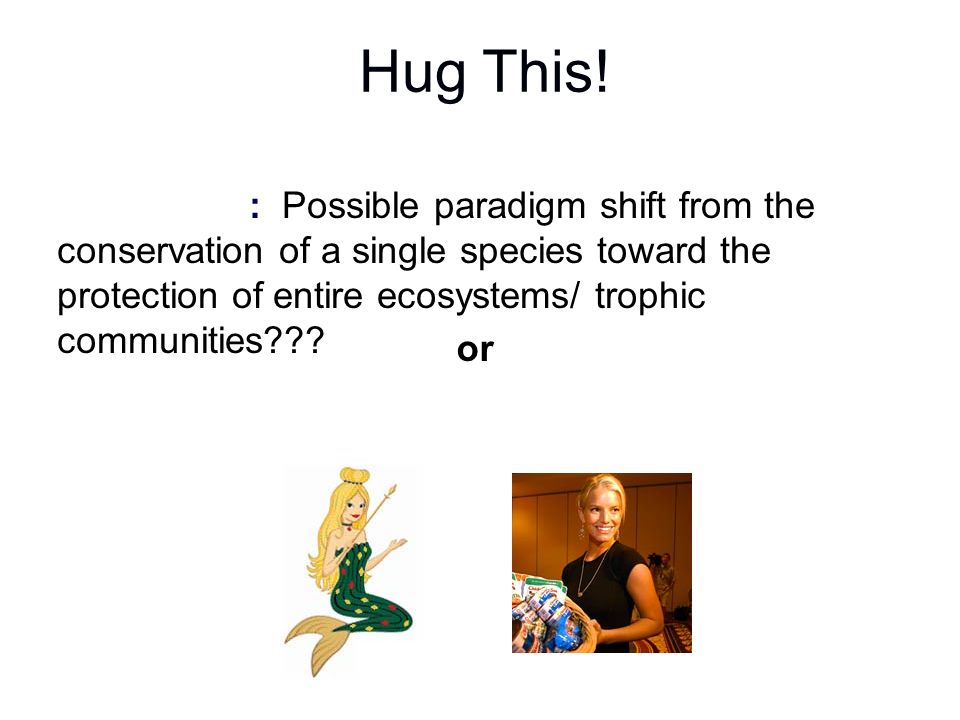 Hug This!

: Possible paradigm shift from the conservation of a single species toward the protection of entire ecosystems/ trophic communities???

or